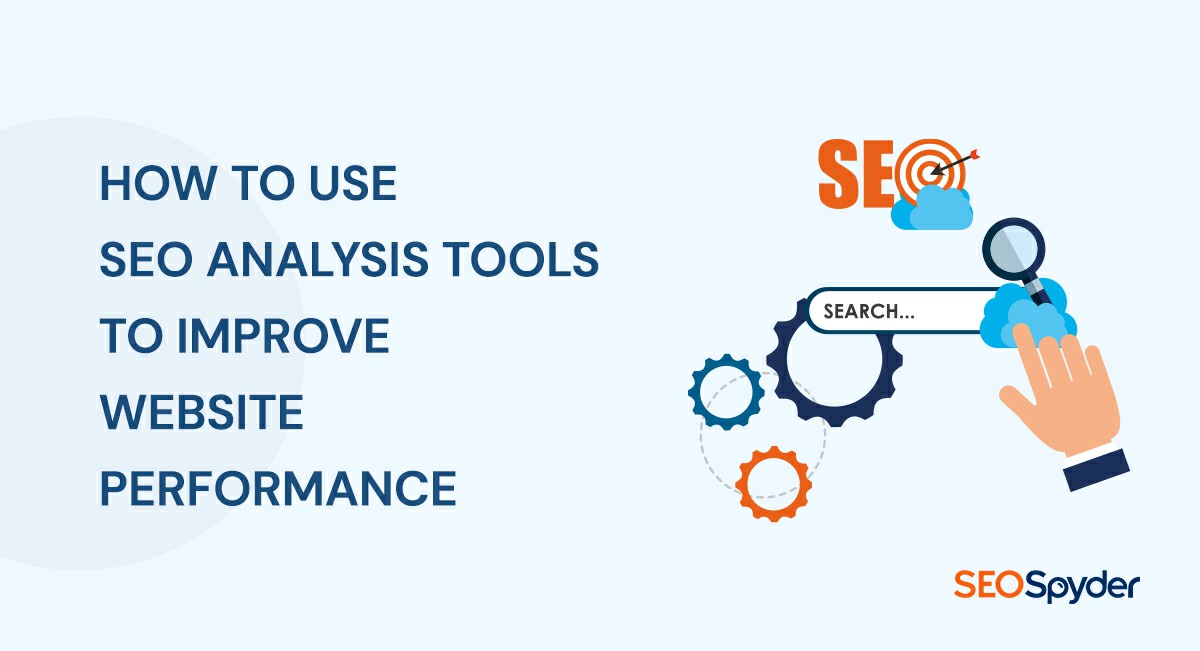 HOW TO USE
SEO ANALYSIS TOOLS
TO IMPROVE
WEBSITE
PERFORMANCE

SEO

SEARCH...

SEOSpyder